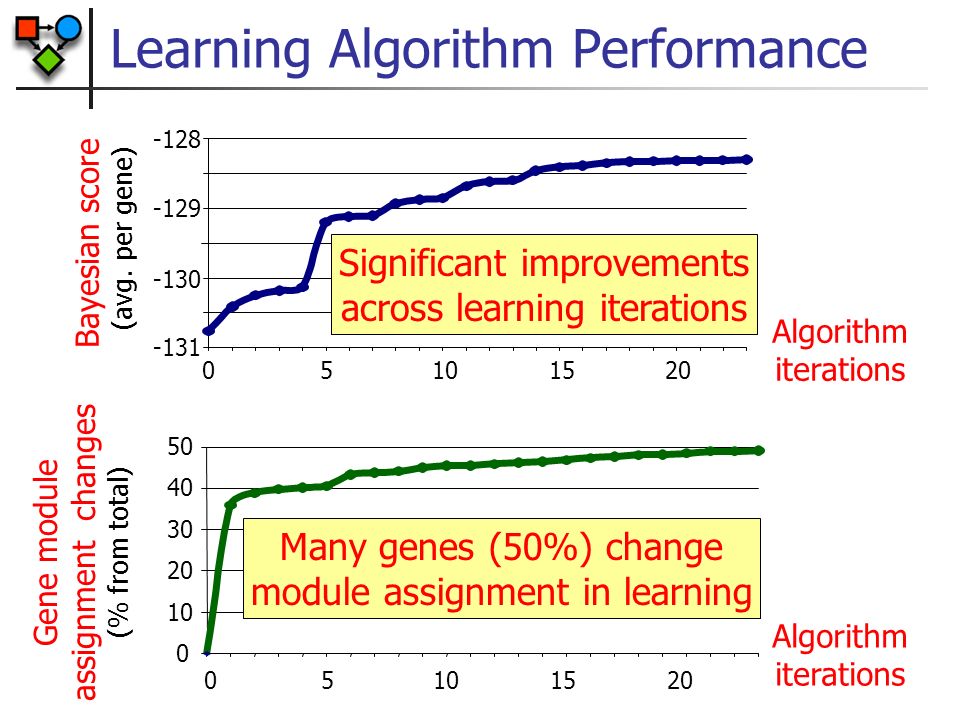 Learning Algorithm Performance

Bayesian score
(avg. per gene)

-128
-129
-130
-131

0
5
10
15
20

Significant improvements across learning iterations

Algorithm iterations

Gene module assignment changes
(% from total)

50
40
30
20
10
0

0
5
10
15
20

Many genes (50%) change module assignment in learning

Algorithm iterations